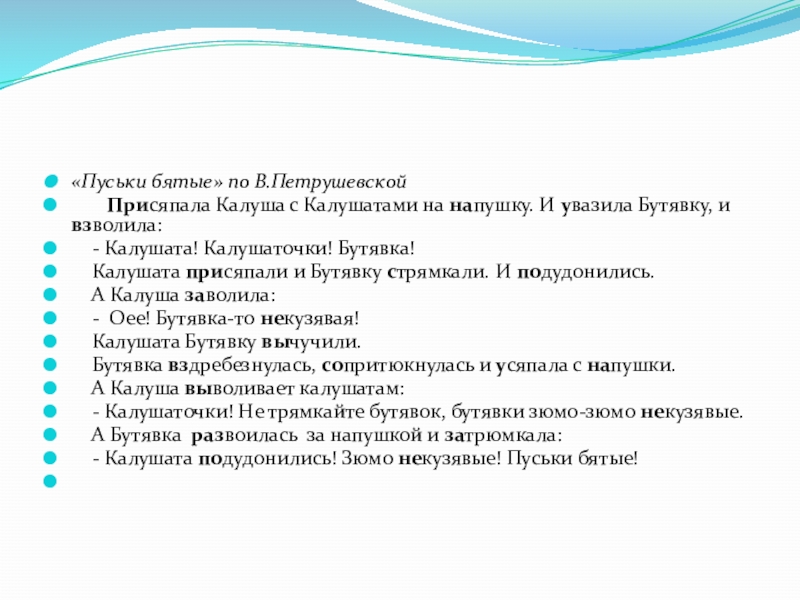 «Пуськи бятые» по В.Петрушевской

Присяпала Калуша с Калушатами на напушку. И увазила Бутявку, и взволила:

- Калушата! Калушаточки! Бутявка!

Калушата присяпали и Бутявку стрямкали. И подудонились.

А Калуша заволила:

- Оее! Бутявка-то некузявая!

Калушата Бутявку вычучили.

Бутявка вздребезнулась, сопритюкнулась и усяпала с напушки.

А Калуша выволивает калушатам:

- Калушаточки! Не трямкайте бутявок, бутявки зюмо-зюмо некузявые.

А Бутявка развоилась за напушкой и затрюмкала:

- Калушата подудонились! Зюмо некузявые! Пуськи бятые!